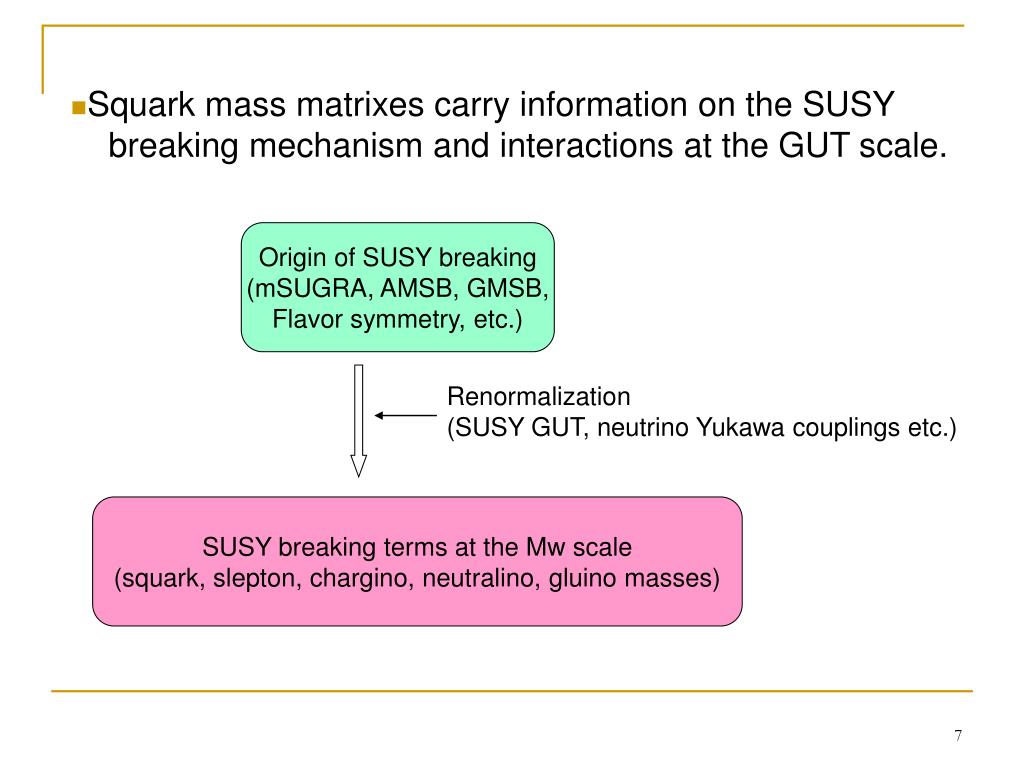 Squark mass matrixes carry information on the SUSY breaking mechanism and interactions at the GUT scale.

Origin of SUSY breaking (mSUGRA, AMSB, GMSB, Flavor symmetry, etc.)

Renormalization
(SUSY GUT, neutrino Yukawa couplings etc.)

SUSY breaking terms at the Mw scale
(squark, slepton, chargino, neutralino, gluino masses)

7